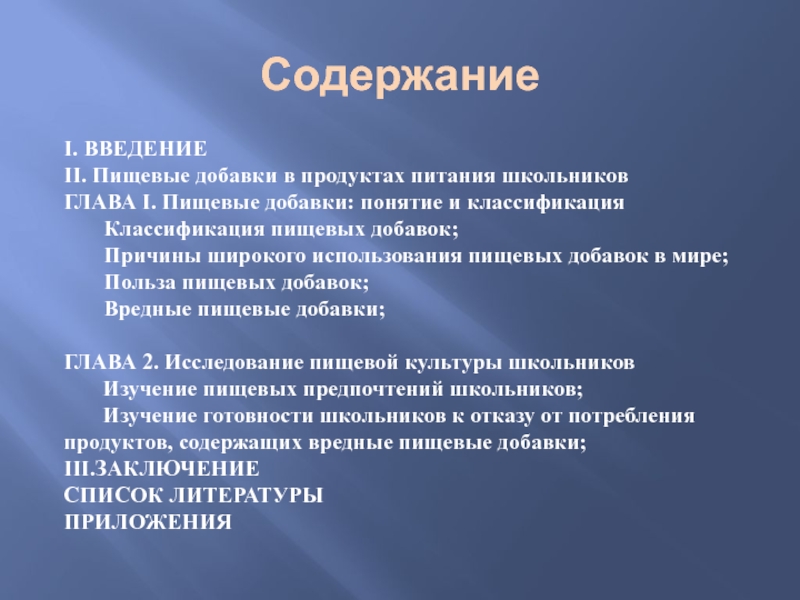 Содержание

I. ВВЕДЕНИЕ
II. Пищевые добавки в продуктах питания школьников
ГЛАВА I. Пищевые добавки: понятие и классификация
Классификация пищевых добавок;
Причины широкого использования пищевых добавок в мире;
Польза пищевых добавок;
Вредные пищевые добавки;

ГЛАВА 2. Исследование пищевой культуры школьников
Изучение пищевых предпочтений школьников;
Изучение готовности школьников к отказу от потребления продуктов, содержащих вредные пищевые добавки;
III.ЗАКЛЮЧЕНИЕ
СПИСОК ЛИТЕРАТУРЫ
ПРИЛОЖЕНИЯ